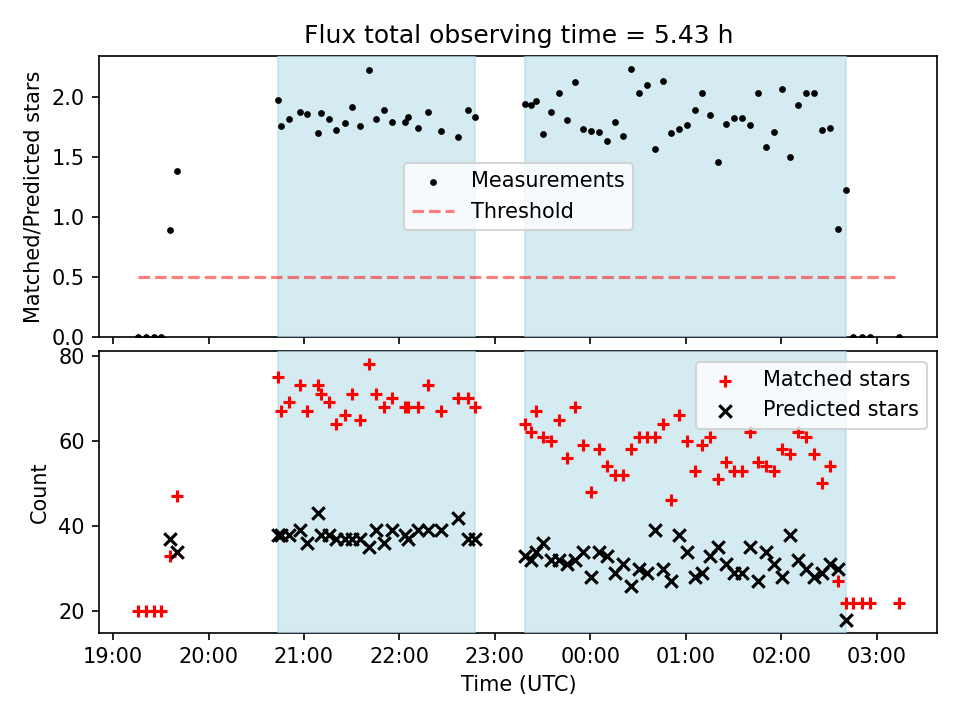 Flux total observing time = 5.43 h

Matched/Predicted stars

2.0
1.5
1.0
0.5
0.0

Measurements
Threshold

Count

80
60
40
20

Matched stars
Predicted stars

19:00
20:00
21:00
22:00
23:00
00:00
01:00
02:00
03:00

Time (UTC)